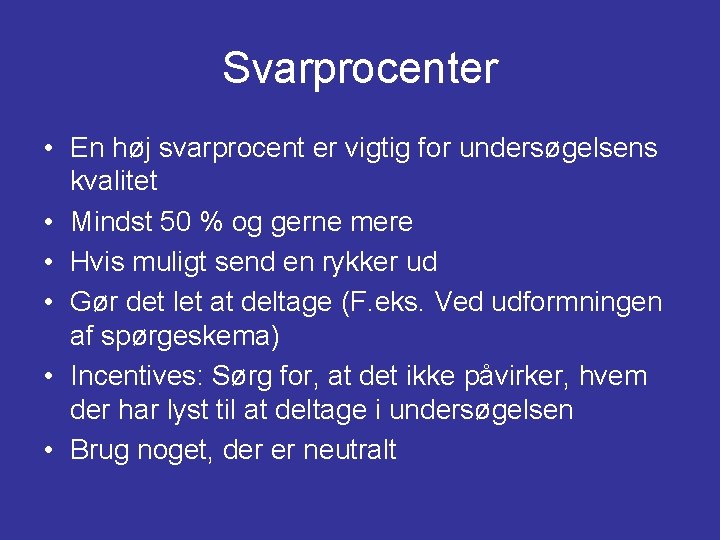 Svarprocenter

• En høj svarprocent er vigtig for undersøgelsens kvalitet
• Mindst 50 % og gerne mere
• Hvis muligt send en rykker ud
• Gør det let at deltage (F.eks. Ved udformningen af spørgeskema)
• Incentives: Sørg for, at det ikke påvirker, hvem der har lyst til at deltage i undersøgelsen
• Brug noget, der er neutralt